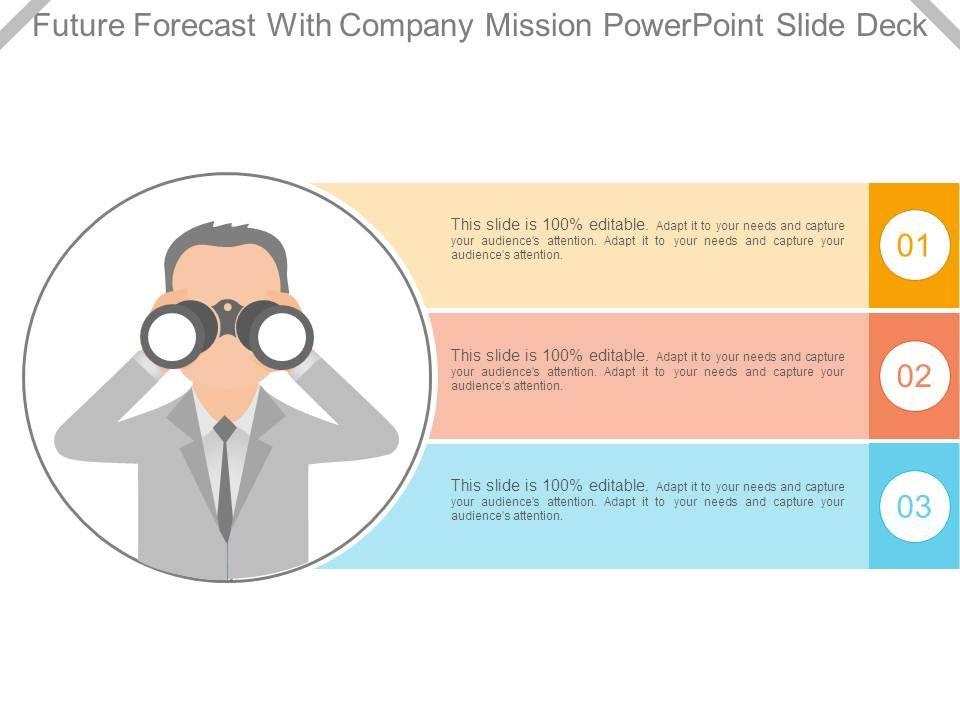 Future Forecast With Company Mission PowerPoint Slide Deck

This slide is 100% editable. Adapt it to your needs and capture your audience's attention. Adapt it to your needs and capture your audience's attention.

01

This slide is 100% editable. Adapt it to your needs and capture your audience's attention. Adapt it to your needs and capture your audience's attention.

02

This slide is 100% editable. Adapt it to your needs and capture your audience's attention. Adapt it to your needs and capture your audience's attention.

03